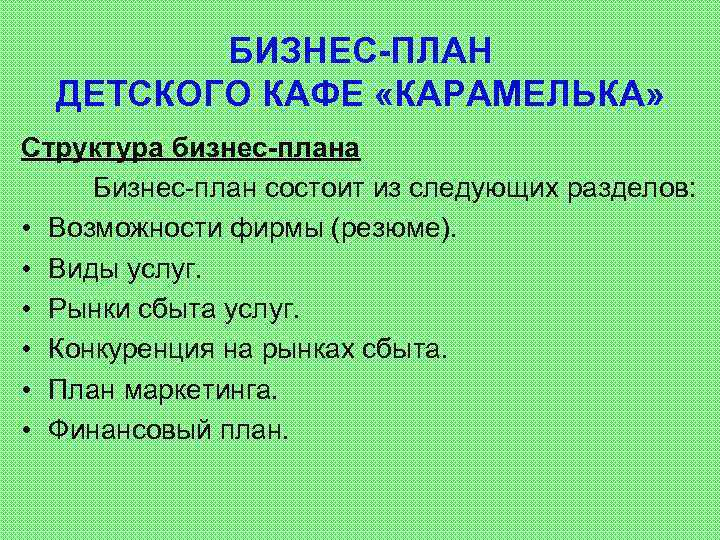 БИЗНЕС-ПЛАН
ДЕТСКОГО КАФЕ «КАРАМЕЛЬКА»

Структура бизнес-плана

Бизнес-план состоит из следующих разделов:

• Возможности фирмы (резюме).
• Виды услуг.
• Рынки сбыта услуг.
• Конкуренция на рынках сбыта.
• План маркетинга.
• Финансовый план.